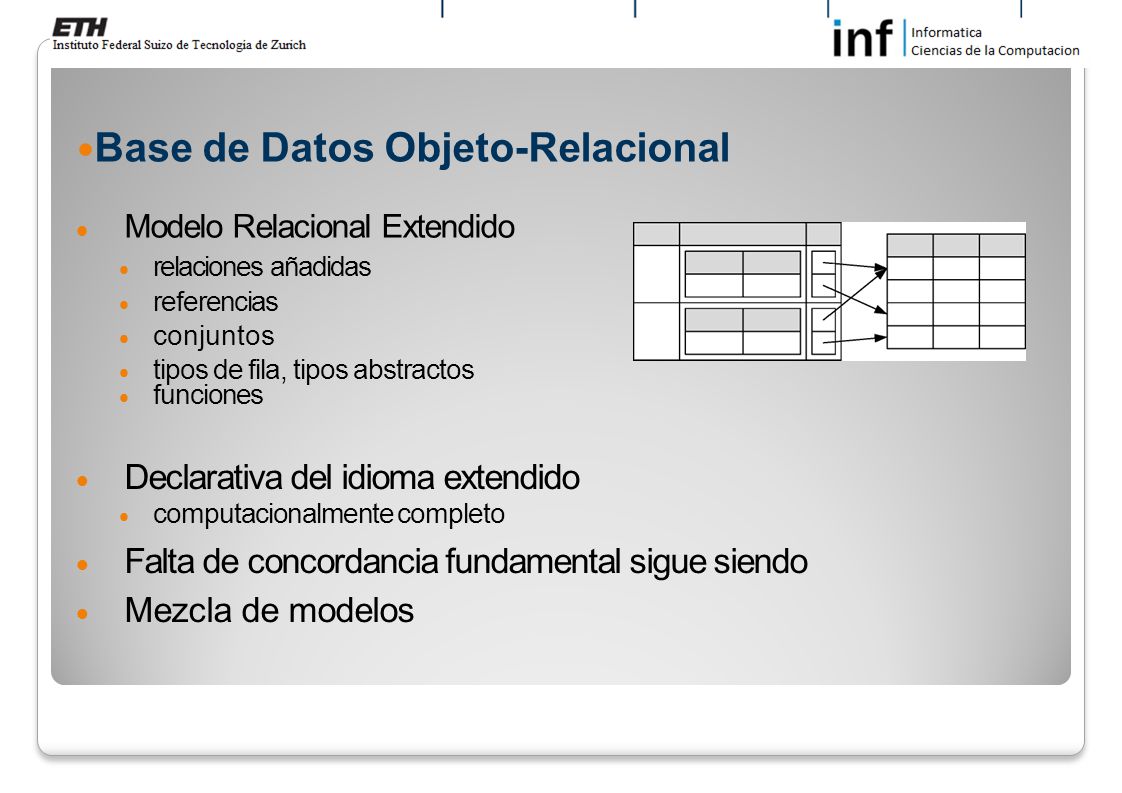 ETH
Instituto Federal Suizo de Tecnología de Zurich

inf Informatica
Ciencias de la Computacion

Base de Datos Objeto-Relacional

Modelo Relacional Extendido
relaciones añadidas
referencias
conjuntos
tipos de fila, tipos abstractos
funciones

Declarativa del idioma extendido
computacionalmente completo

Falta de concordancia fundamental sigue siendo

Mezcla de modelos